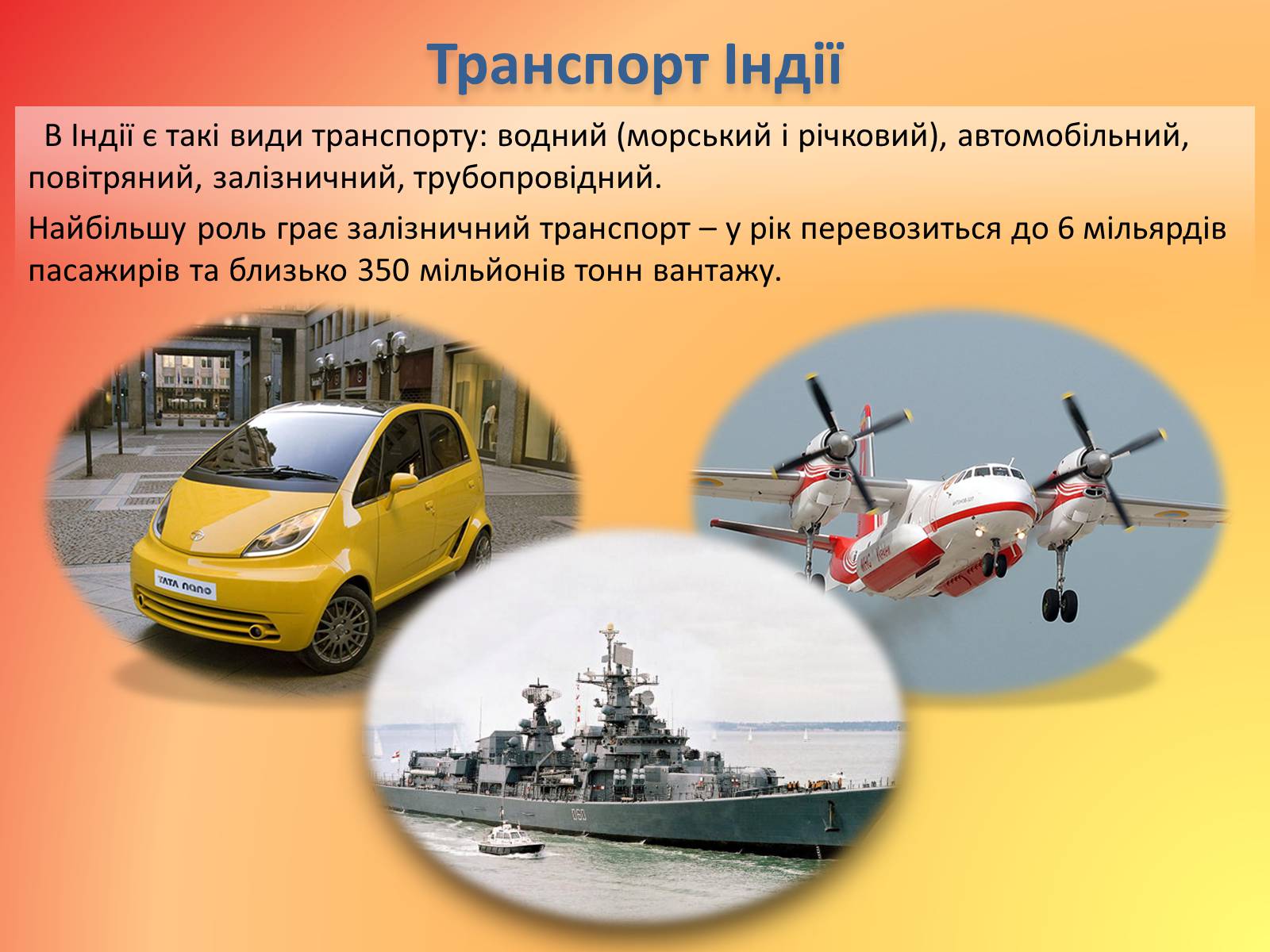 Транспорт Індії

В Індії є такі види транспорту: водний (морський і річковий), автомобільний, повітряний, залізничний, трубопровідний.

Найбільшу роль грає залізничний транспорт – у рік перевозиться до 6 мільярдів пасажирів та близько 350 мільйонів тонн вантажу.

TATA nano

D60